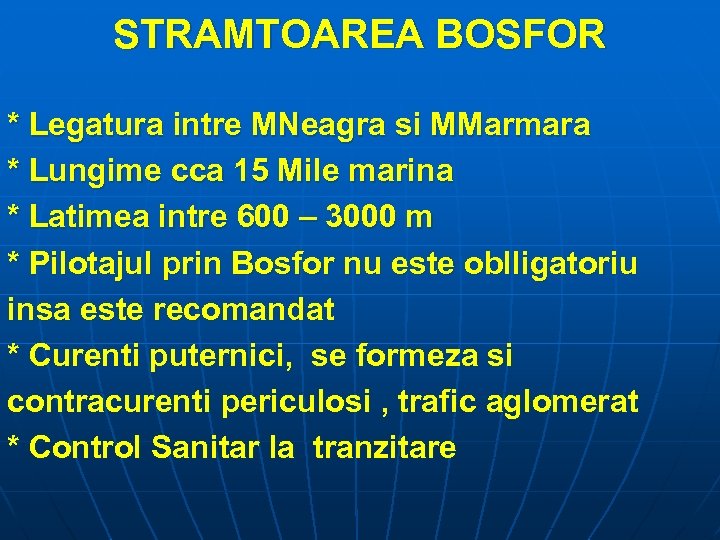 STRAMTOAREA BOSFOR

* Legatura intre MNeagra si MMarmara
* Lungime cca 15 Mile marina
* Latimea intre 600 – 3000 m
* Pilotajul prin Bosfor nu este oblligatoriu insa este recomandat
* Curenti puternici, se formeza si contracurenti periculosi , trafic aglomerat
* Control Sanitar la tranzitare